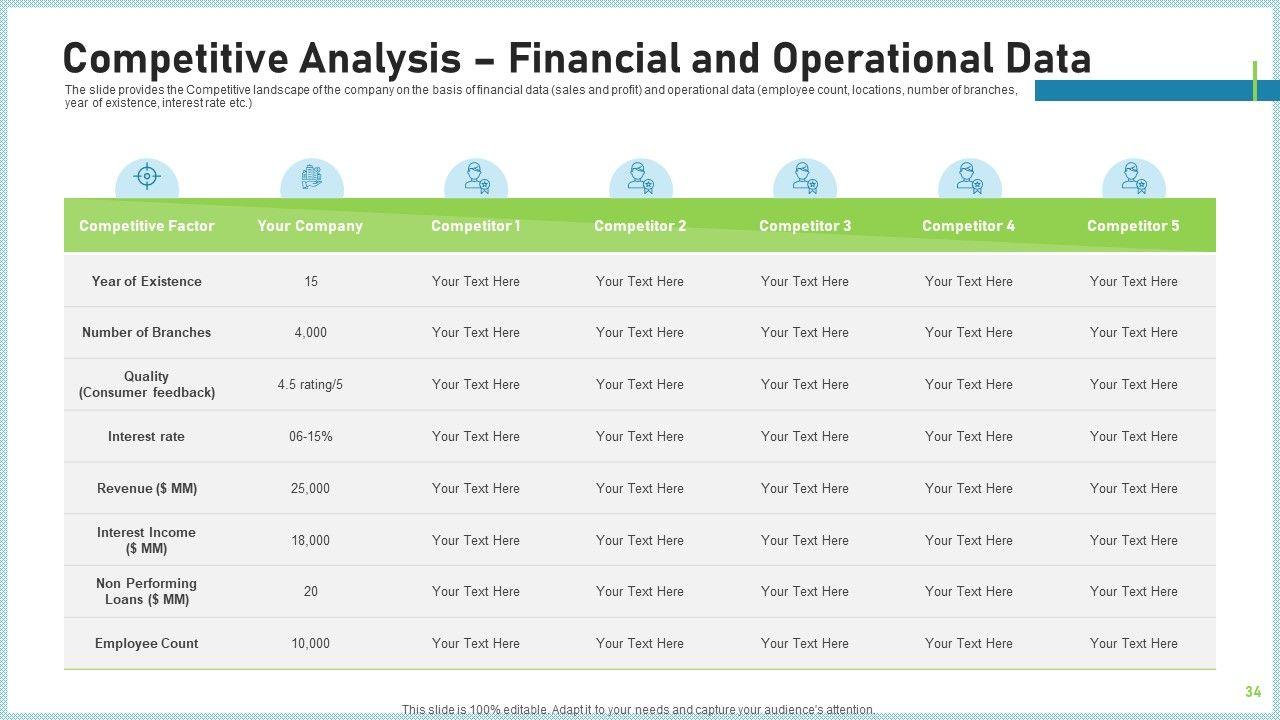 Competitive Analysis – Financial and Operational Data

The slide provides the Competitive landscape of the company on the basis of financial data (sales and profit) and operational data (employee count, locations, number of branches, year of existence, interest rate etc.)

| Competitive Factor | Your Company | Competitor 1 | Competitor 2 | Competitor 3 | Competitor 4 | Competitor 5 |
|---|---|---|---|---|---|---|
| Year of Existence | 15 | Your Text Here | Your Text Here | Your Text Here | Your Text Here | Your Text Here |
| Number of Branches | 4,000 | Your Text Here | Your Text Here | Your Text Here | Your Text Here | Your Text Here |
| Quality (Consumer feedback) | 4.5 rating/5 | Your Text Here | Your Text Here | Your Text Here | Your Text Here | Your Text Here |
| Interest rate | 06-15% | Your Text Here | Your Text Here | Your Text Here | Your Text Here | Your Text Here |
| Revenue ($ MM) | 25,000 | Your Text Here | Your Text Here | Your Text Here | Your Text Here | Your Text Here |
| Interest Income ($ MM) | 18,000 | Your Text Here | Your Text Here | Your Text Here | Your Text Here | Your Text Here |
| Non Performing Loans ($ MM) | 20 | Your Text Here | Your Text Here | Your Text Here | Your Text Here | Your Text Here |
| Employee Count | 10,000 | Your Text Here | Your Text Here | Your Text Here | Your Text Here | Your Text Here |

34

This slide is 100% editable. Adapt it to your needs and capture your audience's attention.